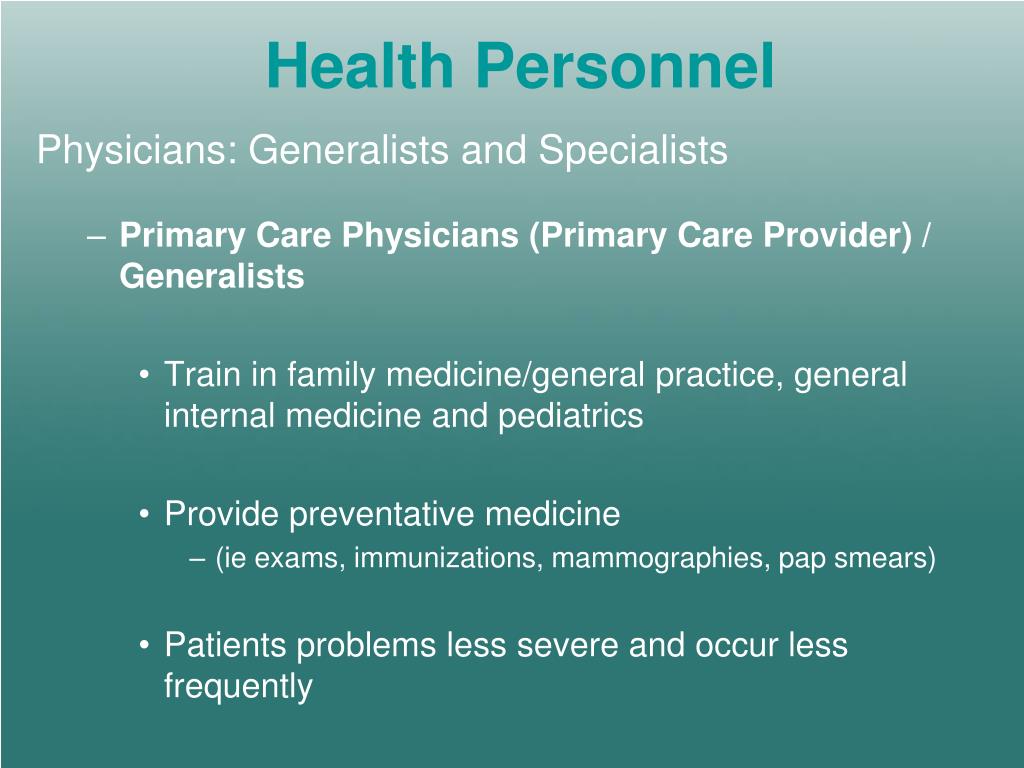 Health Personnel

Physicians: Generalists and Specialists

– Primary Care Physicians (Primary Care Provider) / Generalists

• Train in family medicine/general practice, general internal medicine and pediatrics

• Provide preventative medicine
– (ie exams, immunizations, mammographies, pap smears)

• Patients problems less severe and occur less frequently